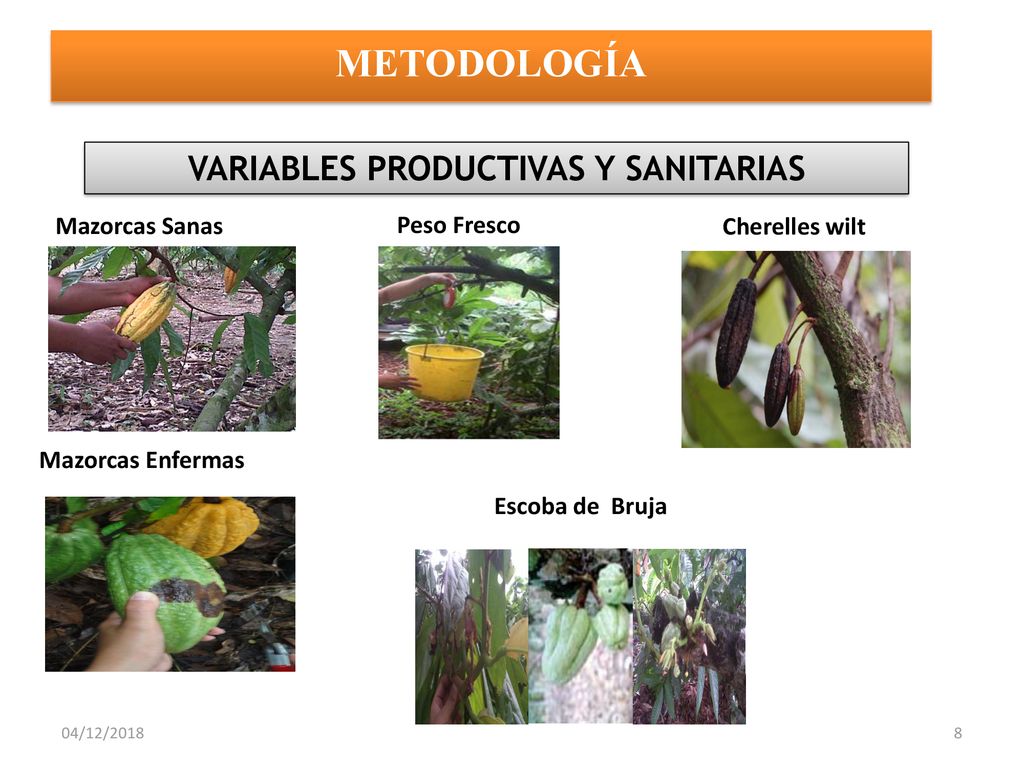 METODOLOGÍA

VARIABLES PRODUCTIVAS Y SANITARIAS

Mazorcas Sanas

Peso Fresco

Cherelles wilt

Mazorcas Enfermas

Escoba de Bruja

04/12/2018

8